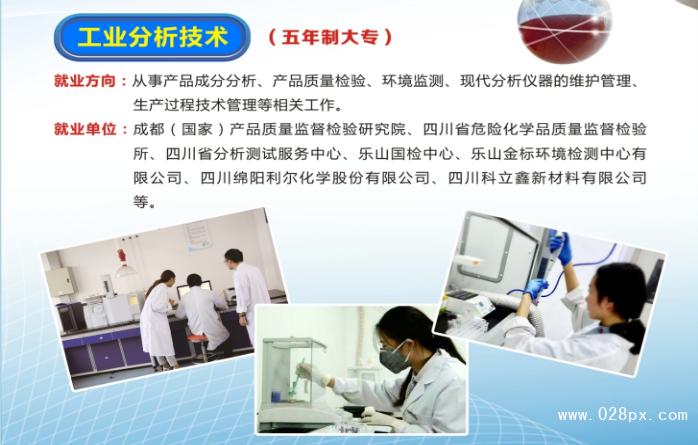 工业分析技术 （五年制大专）

就业方向：从事产品成分分析、产品质量检验、环境监测、现代分析仪器的维护管理、生产过程技术管理等相关工作。

就业单位：成都（国家）产品质量监督检验研究院、四川省危险化学品质量监督检验所、四川省分析测试服务中心、乐山国检中心、乐山金标环境检测中心有限公司、四川绵阳利尔化学股份有限公司、四川科立鑫新材料有限公司等。

www.028px.com